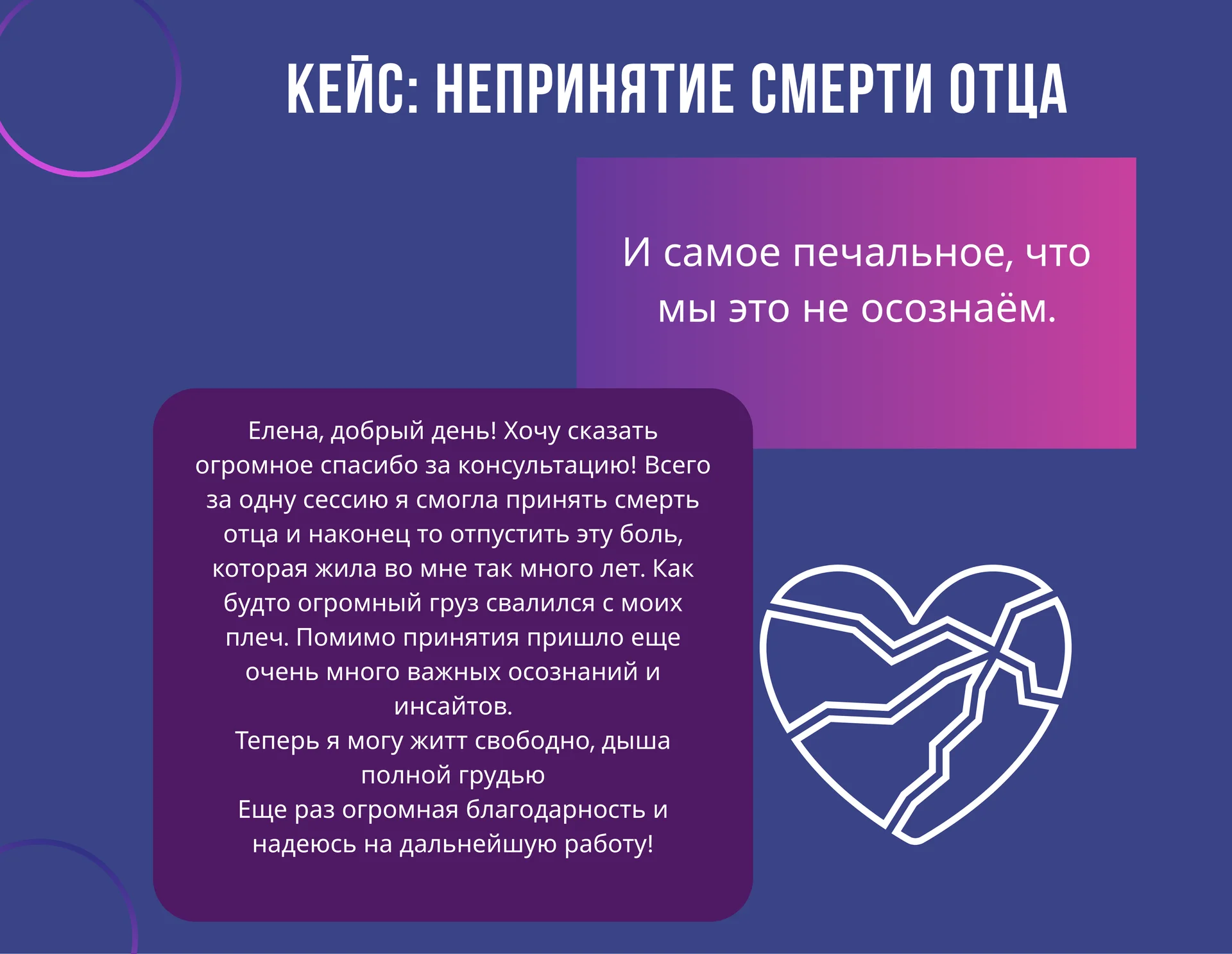 КЕЙС: НЕПРИНЯТИЕ СМЕРТИ ОТЦА

И самое печальное, что мы это не осознаём.

Елена, добрый день! Хочу сказать огромное спасибо за консультацию! Всего за одну сессию я смогла принять смерть отца и наконец то отпустить эту боль, которая жила во мне так много лет. Как будто огромный груз свалился с моих плеч. Помимо принятия пришло еще очень много важных осознаний и инсайтов.
Теперь я могу житт свободно, дыша полной грудью
Еще раз огромная благодарность и надеюсь на дальнейшую работу!